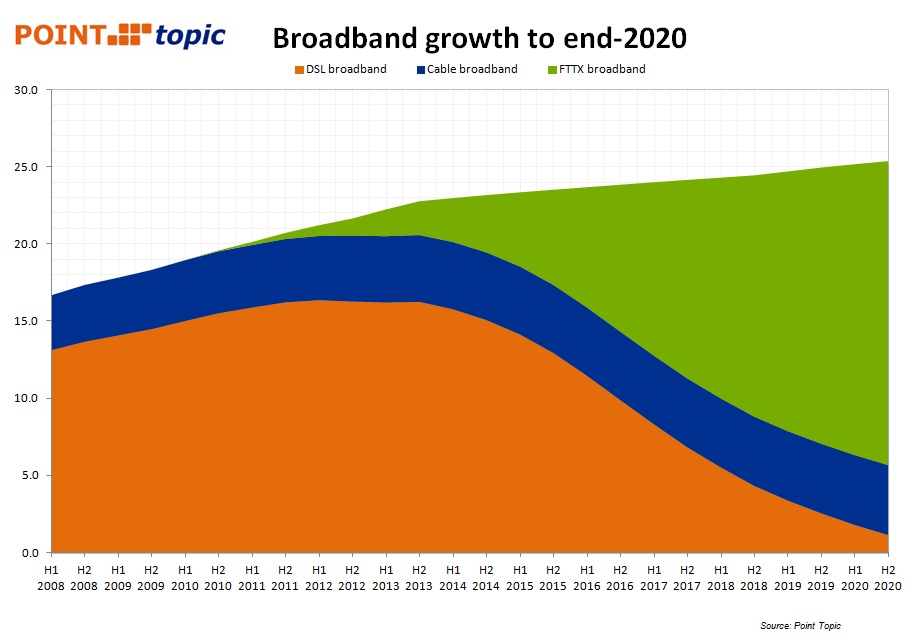 POINT topic

Broadband growth to end-2020

DSL broadband
Cable broadband
FTTX broadband

30.0
25.0
20.0
15.0
10.0
5.0
0.0

H1 2008
H2 2008
H1 2009
H2 2009
H1 2010
H2 2010
H1 2011
H2 2011
H1 2012
H2 2012
H1 2013
H2 2013
H1 2014
H2 2014
H1 2015
H2 2015
H1 2016
H2 2016
H1 2017
H2 2017
H1 2018
H2 2018
H1 2019
H2 2019
H1 2020
H2 2020

Source: Point Topic